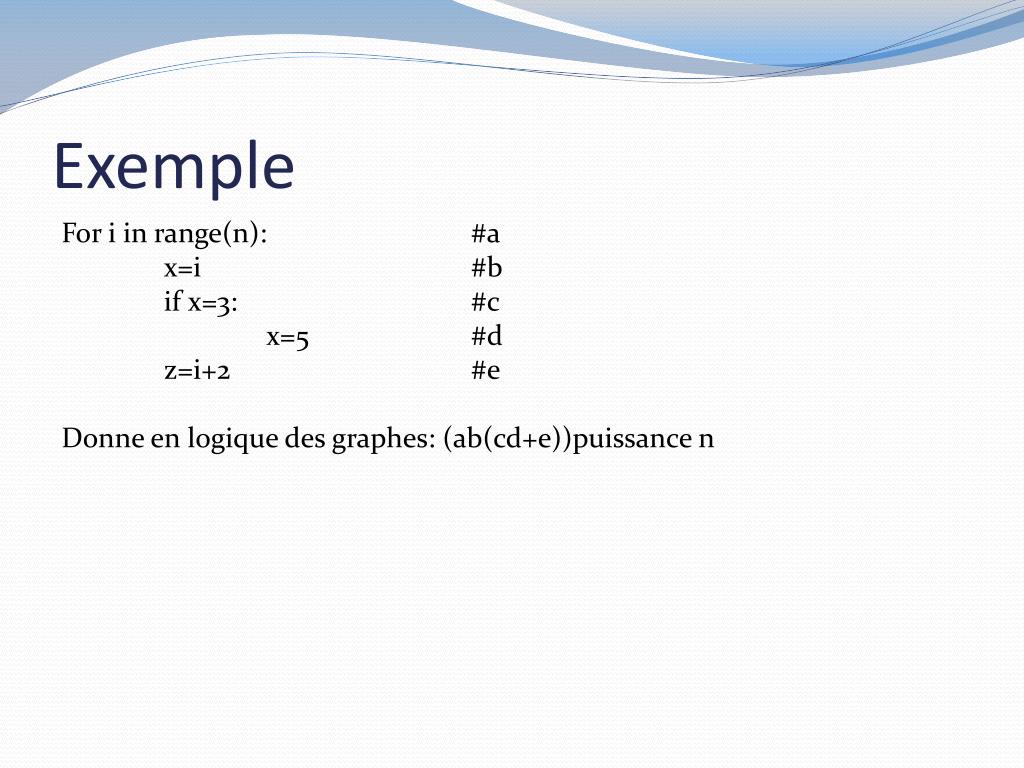 Exemple

For i in range(n): #a
x=i #b
if x=3: #c
x=5 #d
z=i+2 #e

Donne en logique des graphes: (ab(cd+e))puissance n